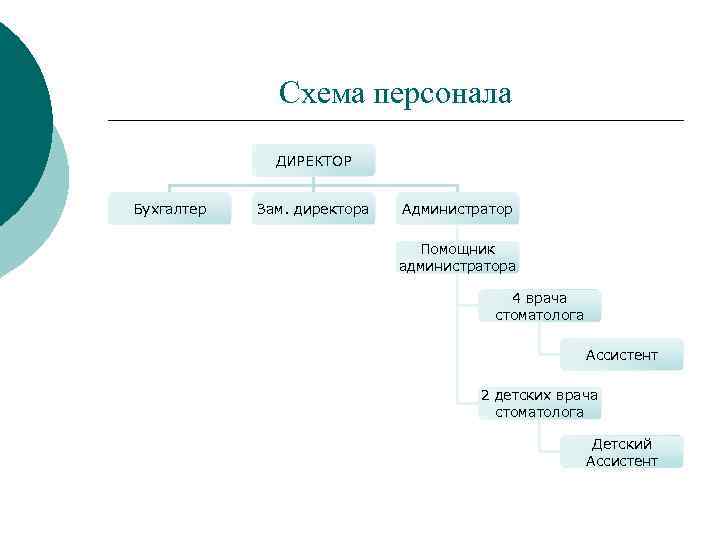 Схема персонала

ДИРЕКТОР

Бухгалтер

Зам. директора

Администратор

Помощник администратора

4 врача стоматолога

Ассистент

2 детских врача стоматолога

Детский Ассистент